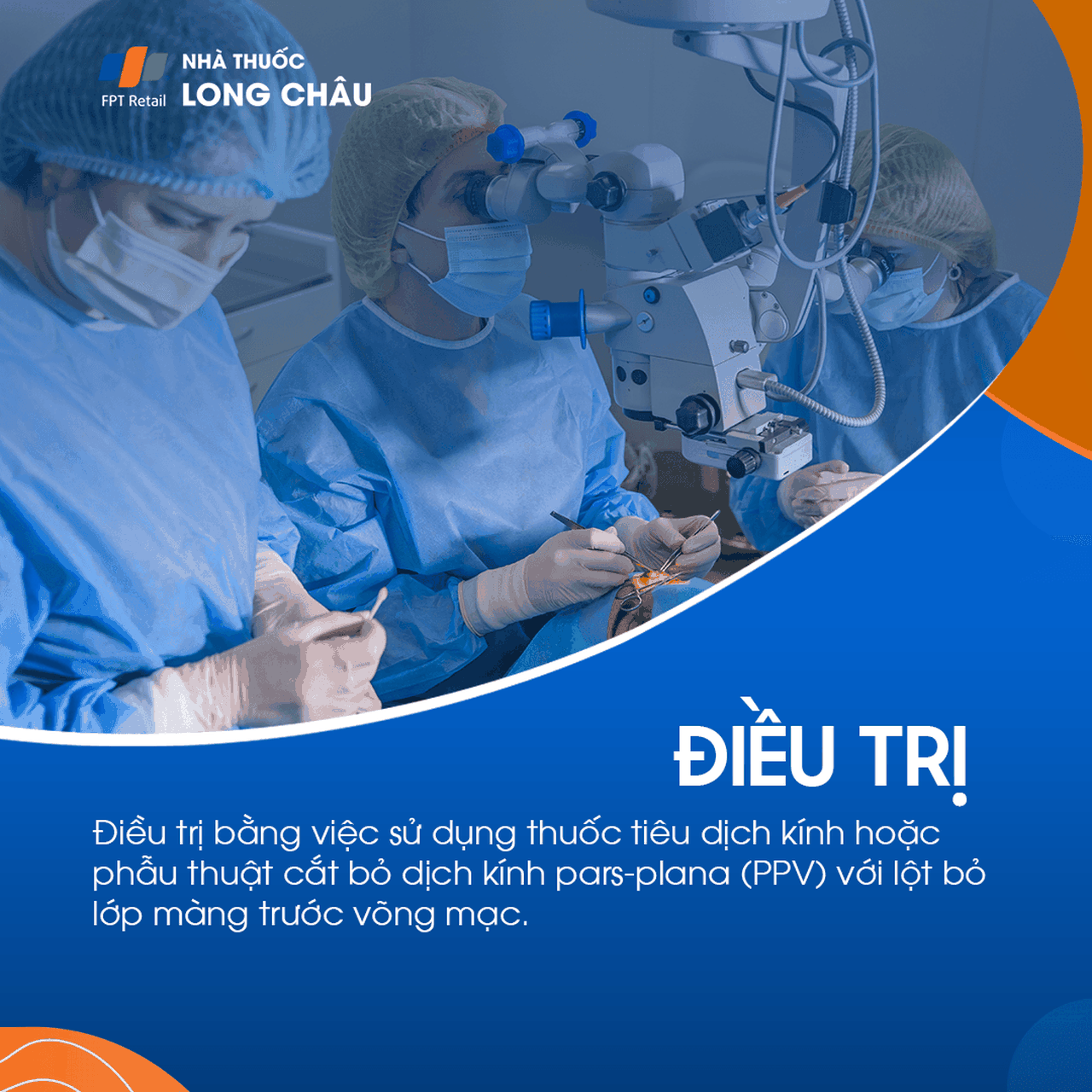 FPT Retail
NHÀ THUỐC
LONG CHÂU

ĐIỀU TRỊ

Điều trị bằng việc sử dụng thuốc tiêu dịch kính hoặc phẫu thuật cắt bỏ dịch kính pars-plana (PPV) với lột bỏ lớp màng trước võng mạc.